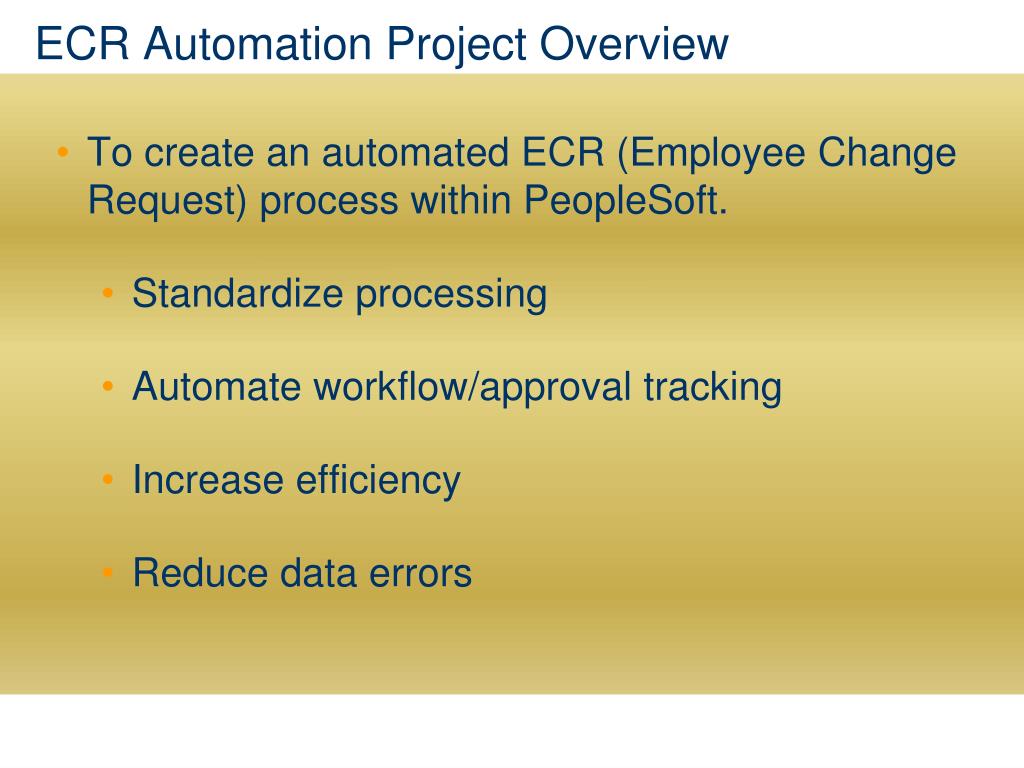 ECR Automation Project Overview

• To create an automated ECR (Employee Change Request) process within PeopleSoft.

• Standardize processing

• Automate workflow/approval tracking

• Increase efficiency

• Reduce data errors